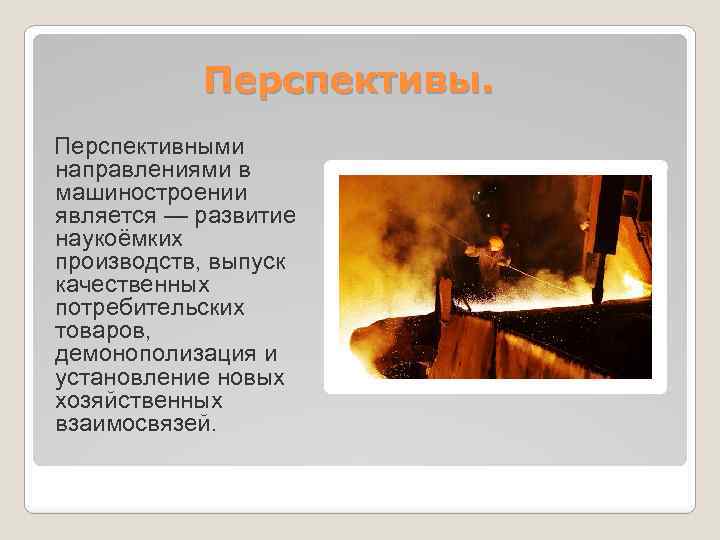 Перспективы.

Перспективными направлениями в машиностроении является — развитие наукоёмких производств, выпуск качественных потребительских товаров, демонополизация и установление новых хозяйственных взаимосвязей.